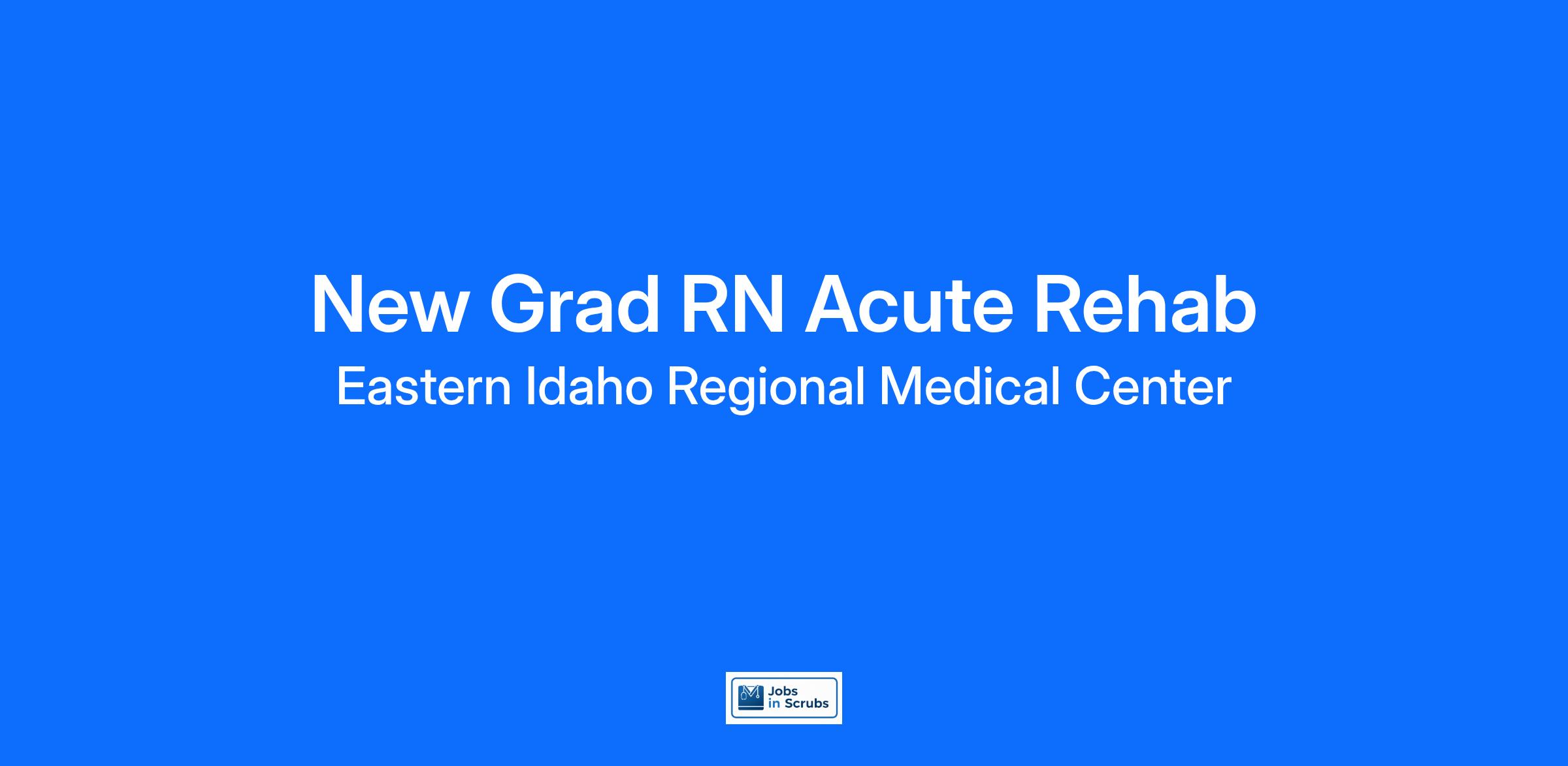 New Grad RN Acute Rehab
Eastern Idaho Regional Medical Center

Jobs in Scrubs